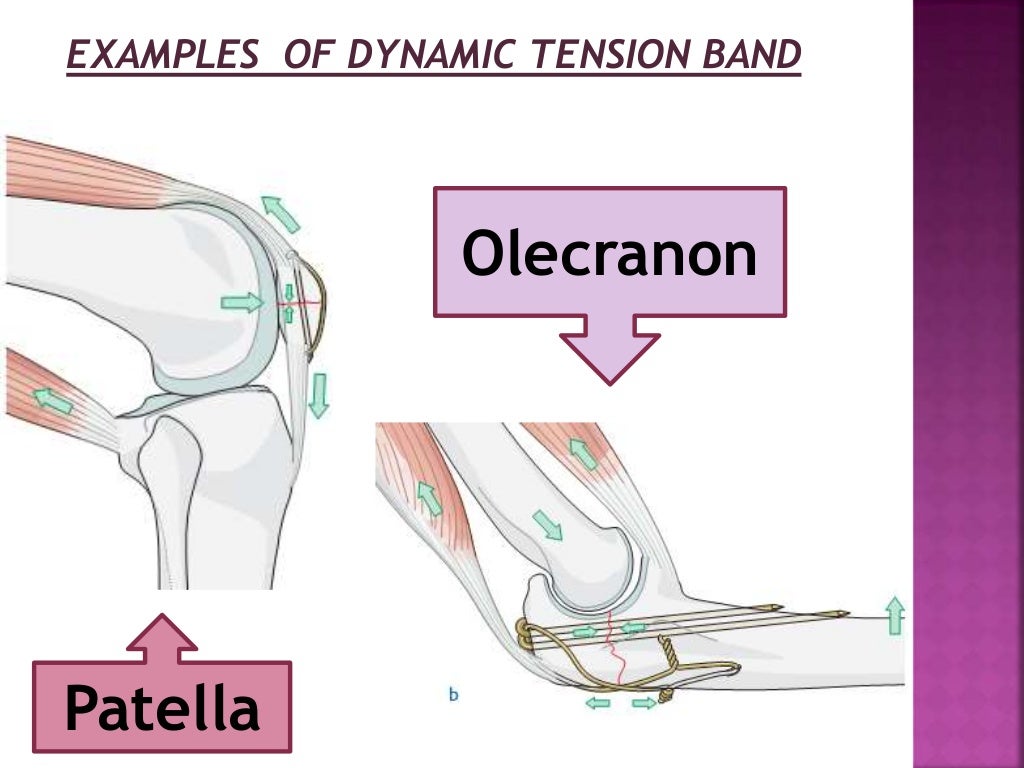 EXAMPLES OF DYNAMIC TENSION BAND

Olecranon

Patella

b